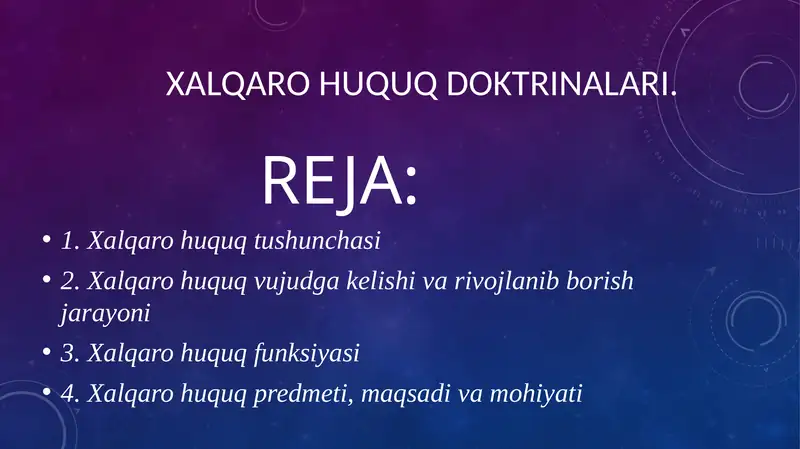 XALQARO HUQUQ DOKTRINALARI.

REJA:

• 1. Xalqaro huquq tushunchasi
• 2. Xalqaro huquq vujudga kelishi va rivojlanib borish jarayoni
• 3. Xalqaro huquq funksiyasi
• 4. Xalqaro huquq predmeti, maqsadi va mohiyati